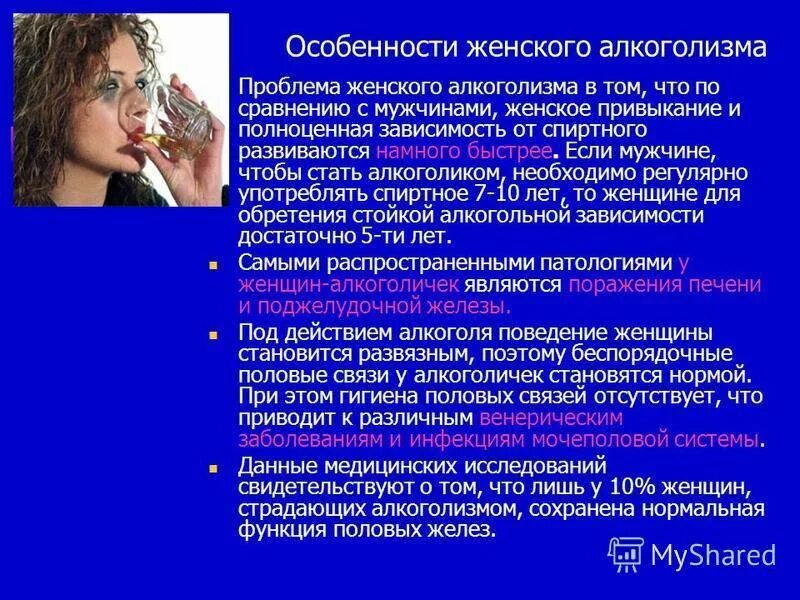 Особенности женского алкоголизма

Проблема женского алкоголизма в том, что по сравнению с мужчинами, женское привыкание и полноценная зависимость от спиртного развиваются намного быстрее. Если мужчине, чтобы стать алкоголиком, необходимо регулярно употреблять спиртное 7-10 лет, то женщине для обретения стойкой алкогольной зависимости достаточно 5-ти лет.

Самыми распространенными патологиями у женщин-алкоголичек являются поражения печени и поджелудочной железы.

Под действием алкоголя поведение женщины становится развязным, поэтому беспорядочные половые связи у алкоголичек становятся нормой. При этом гигиена половых связей отсутствует, что приводит к различным венерическим заболеваниям и инфекциям мочеполовой системы.

Данные медицинских исследований свидетельствуют о том, что лишь у 10% женщин, страдающих алкоголизмом, сохранена нормальная функция половых желез.

MyShared